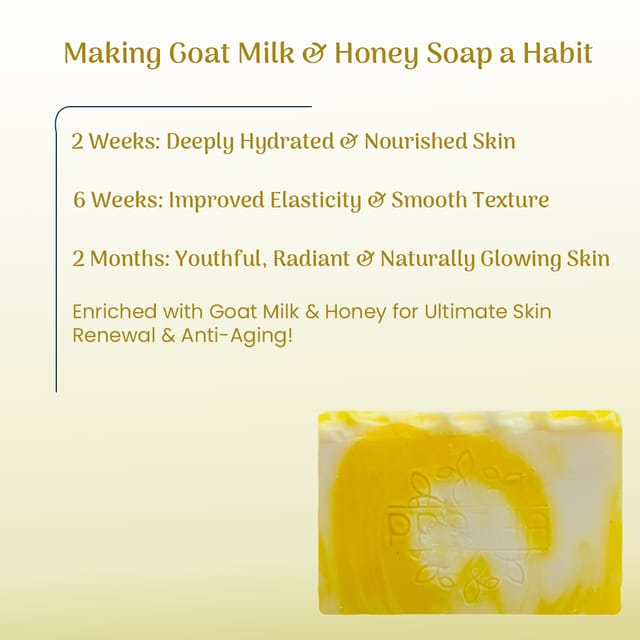 Making Goat Milk & Honey Soap a Habit

2 Weeks: Deeply Hydrated & Nourished Skin

6 Weeks: Improved Elasticity & Smooth Texture

2 Months: Youthful, Radiant & Naturally Glowing Skin

Enriched with Goat Milk & Honey for Ultimate Skin Renewal & Anti-Aging!